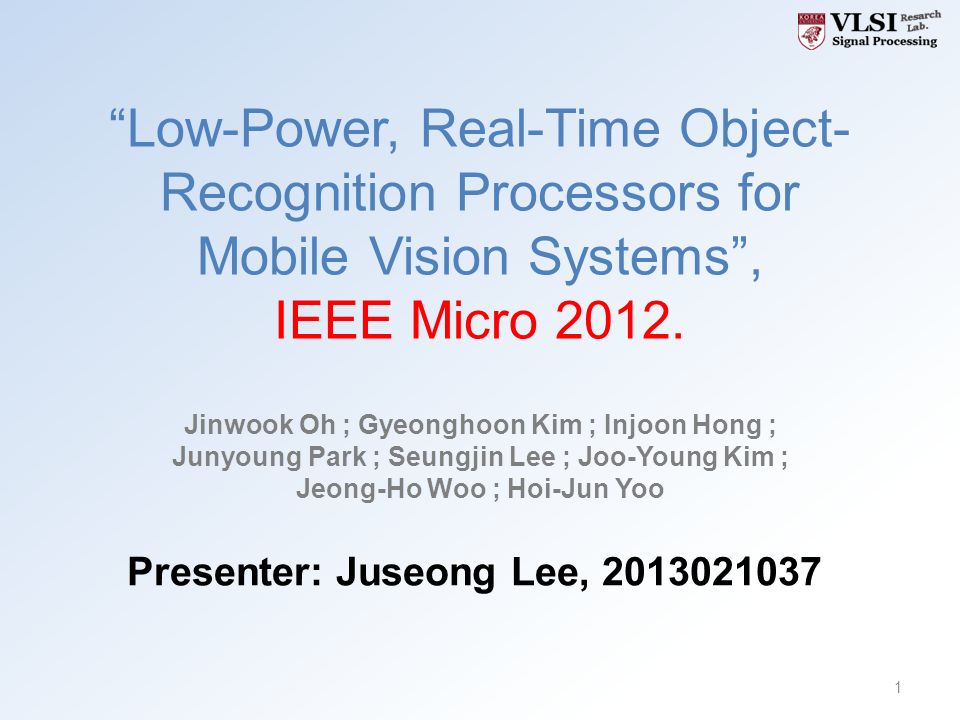 KOREA UNIVERSITY VLSI Resarch Lab.
Signal Processing

“Low-Power, Real-Time Object-Recognition Processors for Mobile Vision Systems”,
IEEE Micro 2012.

Jinwook Oh ; Gyeonghoon Kim ; Injoon Hong ; Junyoung Park ; Seungjin Lee ; Joo-Young Kim ; Jeong-Ho Woo ; Hoi-Jun Yoo

Presenter: Juseong Lee, 2013021037

1